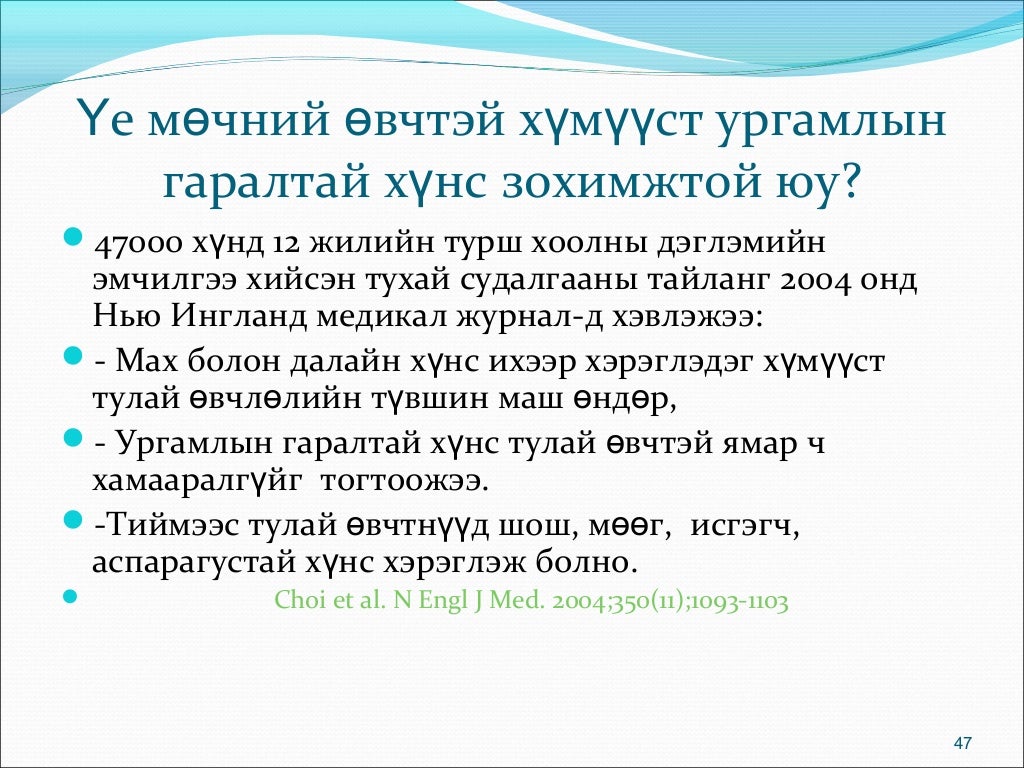 Үе мөчний өвчтэй хүмүүст ургамлын гаралтай хүнс зохимжтой юу?

47000 хүнд 12 жилийн турш хоолны дэглэмийн эмчилгээ хийсэн тухай судалгааны тайланг 2004 онд Нью Ингланд медикал журнал-д хэвлэжээ:

- Мах болон далайн хүнс ихээр хэрэглэдэг хүмүүст тулай өвчлөлийн түвшин маш өндөр,

- Ургамлын гаралтай хүнс тулай өвчтэй ямар ч хамааралгүйг тогтоожээ.

-Тиймээс тулай өвчтнүүд шош, мөөг, исгэгч, аспарагустай хүнс хэрэглэж болно.

Choi et al. N Engl J Med. 2004;350(11);1093-1103

47